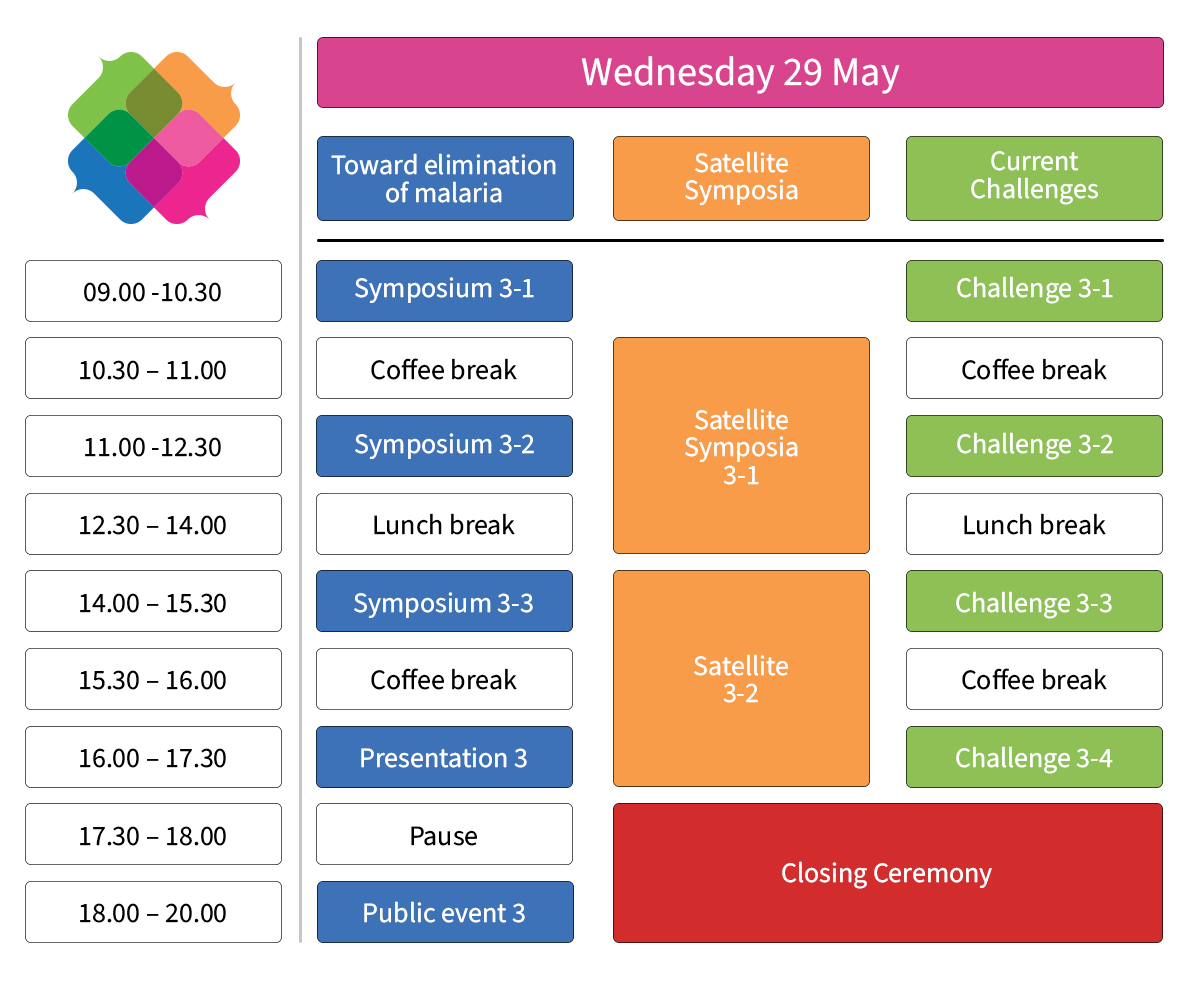 Wednesday 29 May

| | Toward elimination of malaria | Satellite Symposia | Current Challenges |
|---|---|---|---|
| 09.00 -10.30 | Symposium 3-1 | | Challenge 3-1 |
| 10.30 – 11.00 | Coffee break | Satellite Symposia 3-1 | Coffee break |
| 11.00 -12.30 | Symposium 3-2 | Satellite Symposia 3-1 | Challenge 3-2 |
| 12.30 – 14.00 | Lunch break | Satellite Symposia 3-1 | Lunch break |
| 14.00 – 15.30 | Symposium 3-3 | Satellite 3-2 | Challenge 3-3 |
| 15.30 – 16.00 | Coffee break | Satellite 3-2 | Coffee break |
| 16.00 – 17.30 | Presentation 3 | Satellite 3-2 | Challenge 3-4 |
| 17.30 – 18.00 | Pause | Closing Ceremony | Closing Ceremony |
| 18.00 – 20.00 | Public event 3 | Closing Ceremony | Closing Ceremony |